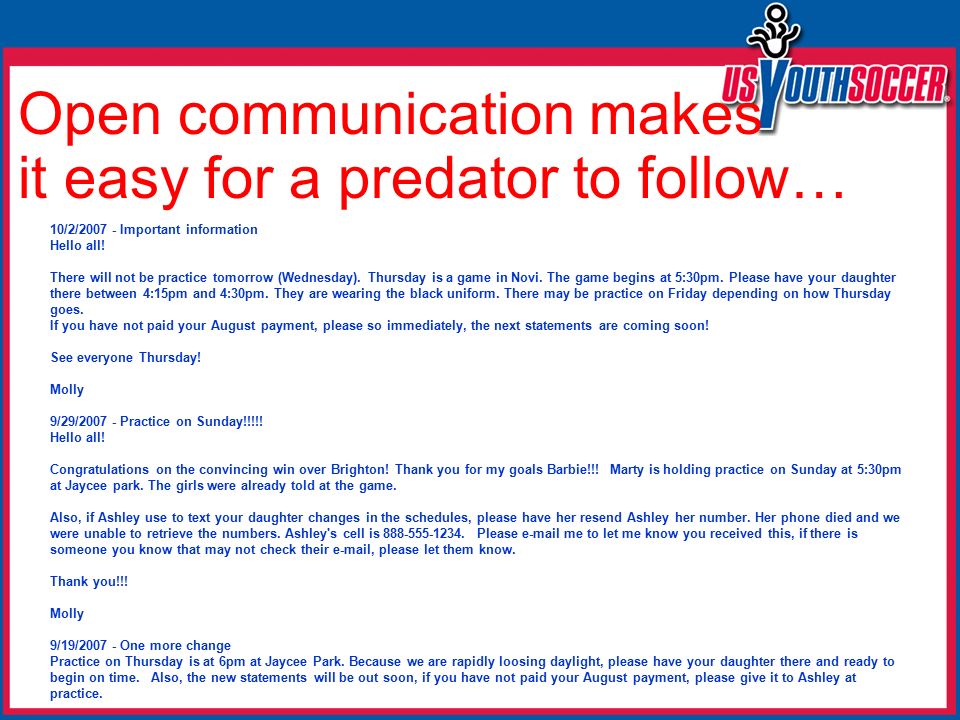 US YOUTH SOCCER

Open communication makes it easy for a predator to follow…

10/2/2007 - Important information
Hello all!

There will not be practice tomorrow (Wednesday). Thursday is a game in Novi. The game begins at 5:30pm. Please have your daughter there between 4:15pm and 4:30pm. They are wearing the black uniform. There may be practice on Friday depending on how Thursday goes.
If you have not paid your August payment, please so immediately, the next statements are coming soon!

See everyone Thursday!

Molly

9/29/2007 - Practice on Sunday!!!!!
Hello all!

Congratulations on the convincing win over Brighton! Thank you for my goals Barbie!!! Marty is holding practice on Sunday at 5:30pm at Jaycee park. The girls were already told at the game.

Also, if Ashley use to text your daughter changes in the schedules, please have her resend Ashley her number. Her phone died and we were unable to retrieve the numbers. Ashley's cell is 888-555-1234. Please e-mail me to let me know you received this, if there is someone you know that may not check their e-mail, please let them know.

Thank you!!!

Molly

9/19/2007 - One more change
Practice on Thursday is at 6pm at Jaycee Park. Because we are rapidly loosing daylight, please have your daughter there and ready to begin on time. Also, the new statements will be out soon, if you have not paid your August payment, please give it to Ashley at practice.